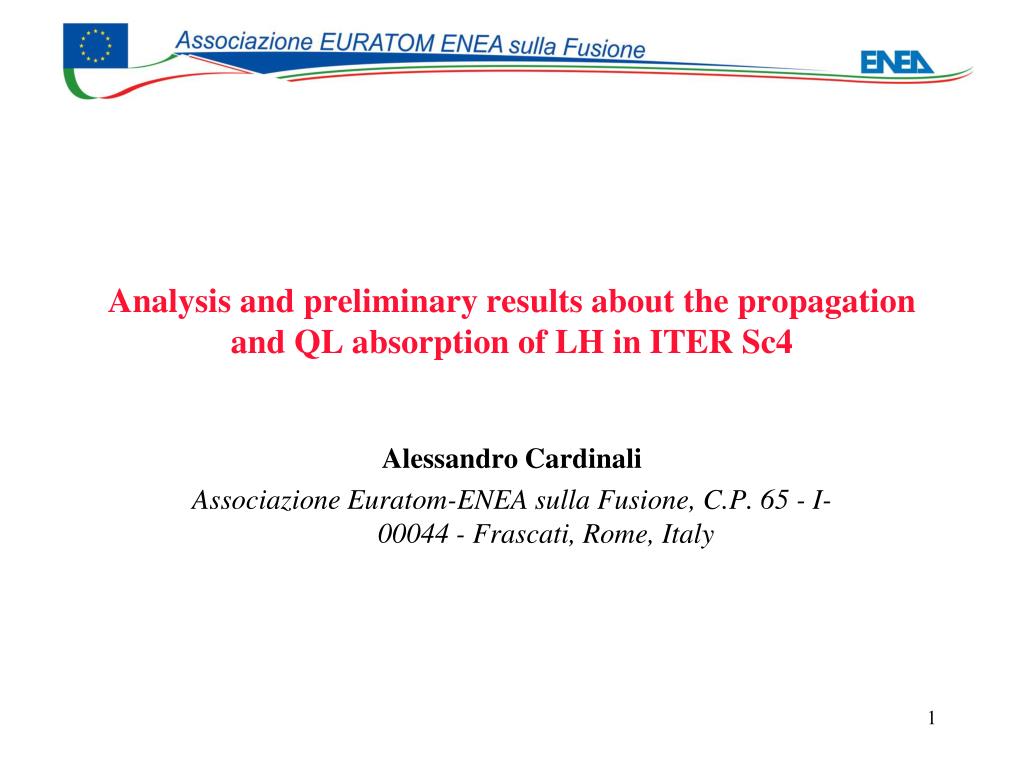 Associazione EURATOM ENEA sulla Fusione

ENEA

Analysis and preliminary results about the propagation and QL absorption of LH in ITER Sc4

Alessandro Cardinali

Associazione Euratom-ENEA sulla Fusione, C.P. 65 - I-00044 - Frascati, Rome, Italy

1